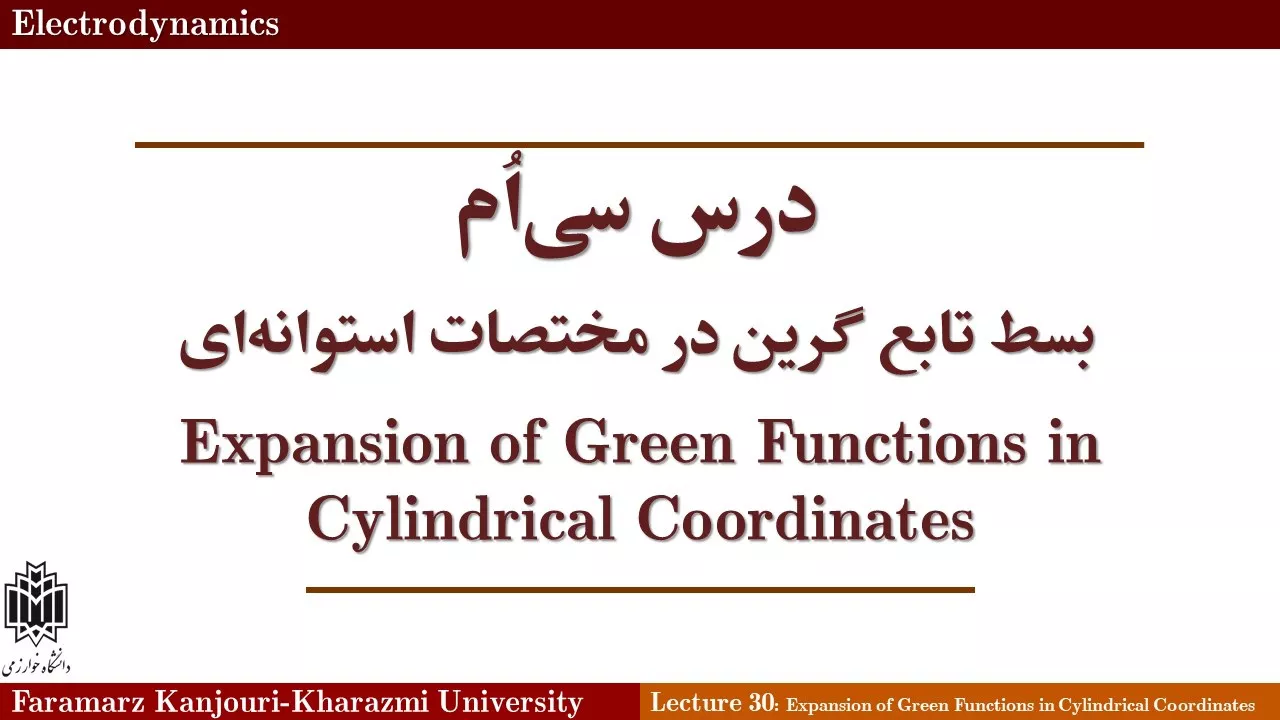 Electrodynamics

درس سی‌اُم

بسط تابع گرین در مختصات استوانه‌ای

Expansion of Green Functions in Cylindrical Coordinates

دانشگاه خوارزمی

Faramarz Kanjouri-Kharazmi University

Lecture 30: Expansion of Green Functions in Cylindrical Coordinates